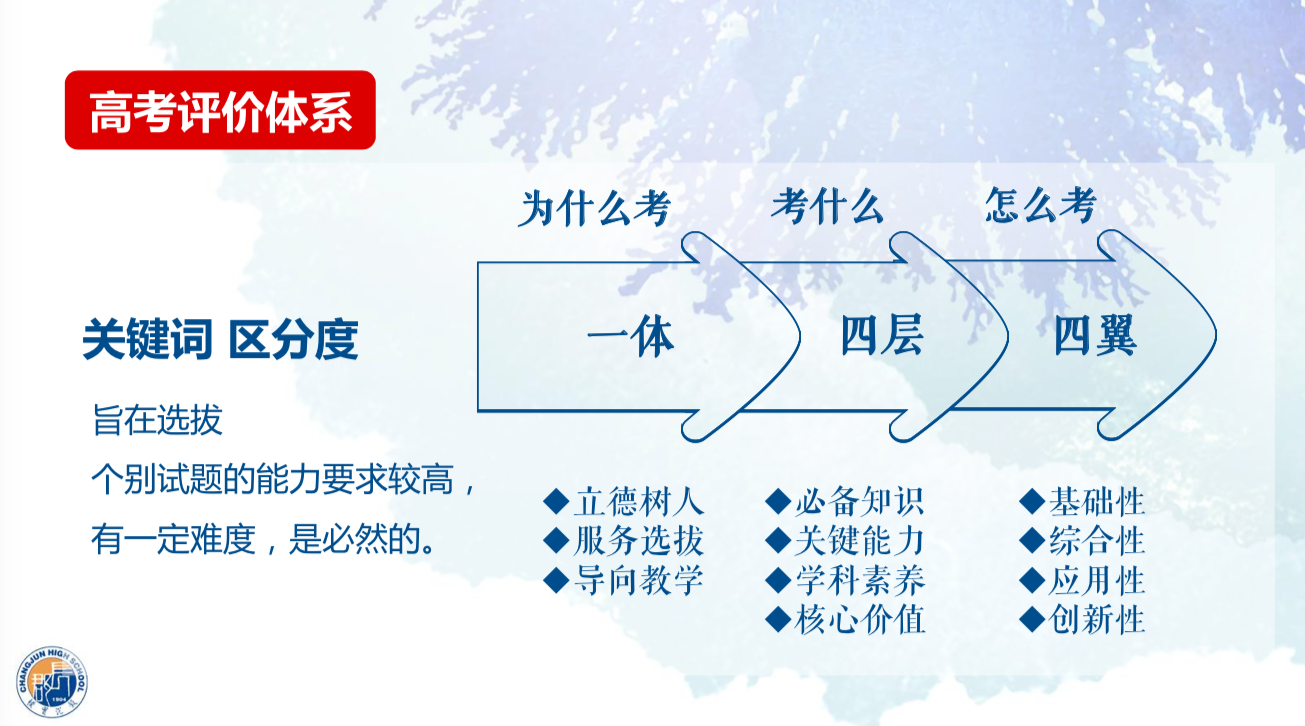 高考评价体系

关键词 区分度

旨在选拔

个别试题的能力要求较高，有一定难度，是必然的。

为什么考

一体

◆立德树人
◆服务选拔
◆导向教学

考什么

四层

◆必备知识
◆关键能力
◆学科素养
◆核心价值

怎么考

四翼

◆基础性
◆综合性
◆应用性
◆创新性

CHANGJUN HIGH SCHOOL 1904